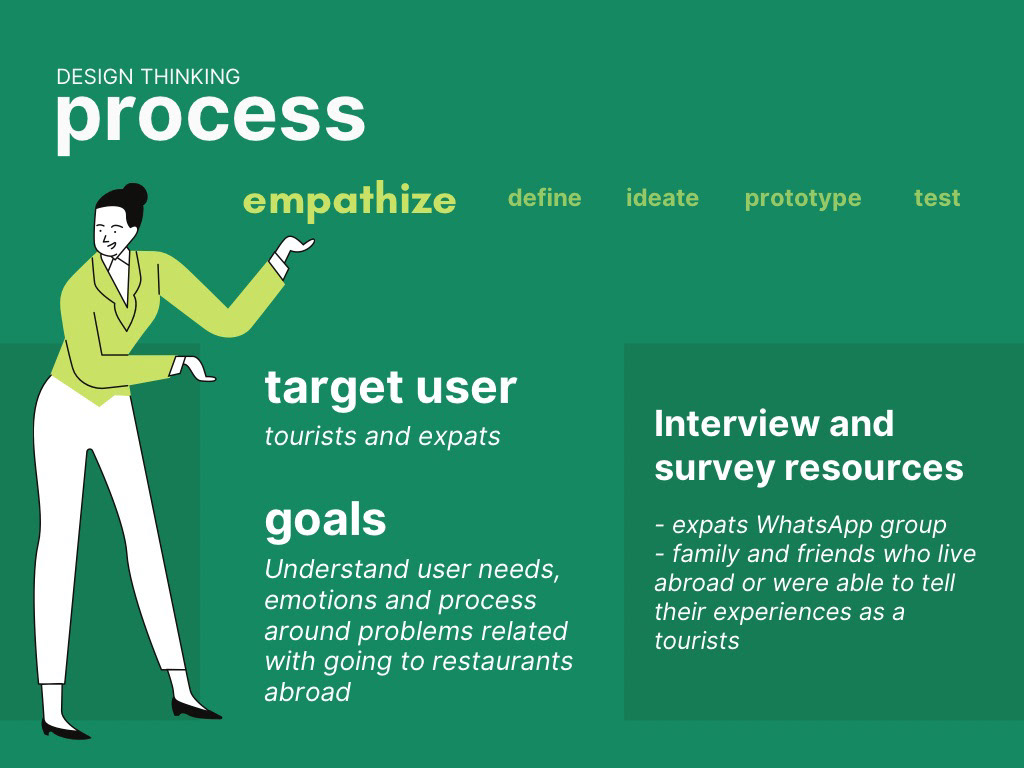 DESIGN THINKING
process

empathize define ideate prototype test

target user
tourists and expats

goals
Understand user needs, emotions and process around problems related with going to restaurants abroad

Interview and survey resources
- expats WhatsApp group
- family and friends who live abroad or were able to tell their experiences as a tourists